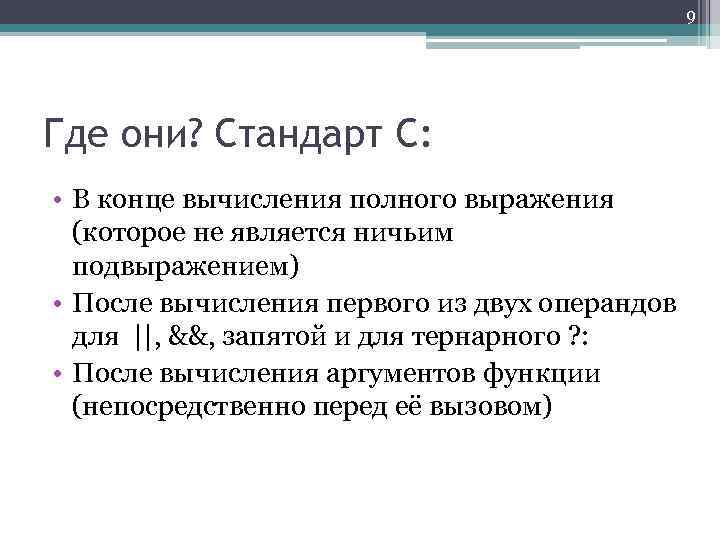 9

Где они? Стандарт С:

• В конце вычисления полного выражения (которое не является ничьим подвыражением)
• После вычисления первого из двух операндов для ||, &&, запятой и для тернарного ?:
• После вычисления аргументов функции (непосредственно перед её вызовом)